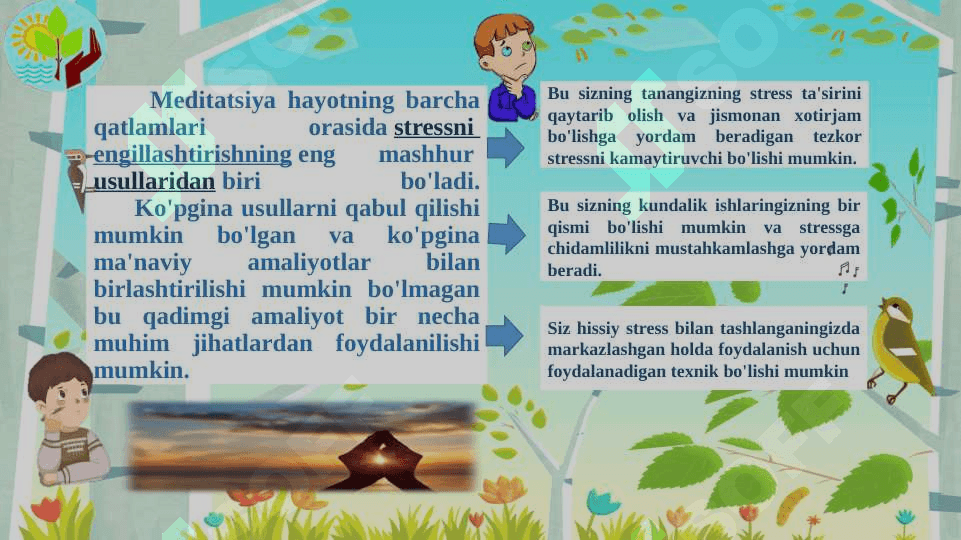 Meditatsiya hayotning barcha qatlamlari orasida stressni engillashtirishning eng mashhur usullaridan biri bo'ladi.

Ko'pgina usullarni qabul qilishi mumkin bo'lgan va ko'pgina ma'naviy amaliyotlar bilan birlashtirilishi mumkin bo'lmagan bu qadimgi amaliyot bir necha muhim jihatlardan foydalanilishi mumkin.

Bu sizning tanangizning stress ta'sirini qaytarib olish va jismonan xotirjam bo'lishga yordam beradigan tezkor stressni kamaytiruvchi bo'lishi mumkin.

Bu sizning kundalik ishlaringizning bir qismi bo'lishi mumkin va stressga chidamlilikni mustahkamlashga yordam beradi.

Siz hissiy stress bilan tashlanganingizda markazlashgan holda foydalanish uchun foydalanadigan texnik bo'lishi mumkin